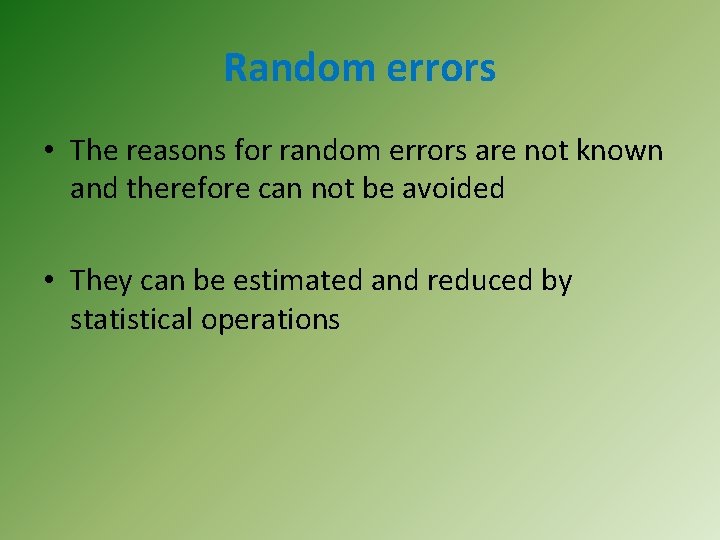 Random errors

• The reasons for random errors are not known and therefore can not be avoided

• They can be estimated and reduced by statistical operations